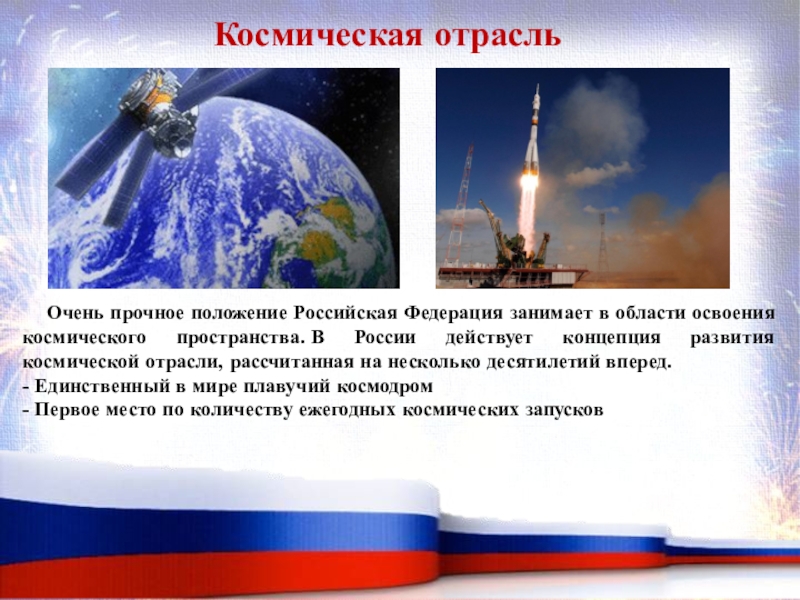 Космическая отрасль

Очень прочное положение Российская Федерация занимает в области освоения космического пространства. В России действует концепция развития космической отрасли, рассчитанная на несколько десятилетий вперед.
- Единственный в мире плавучий космодром
- Первое место по количеству ежегодных космических запусков